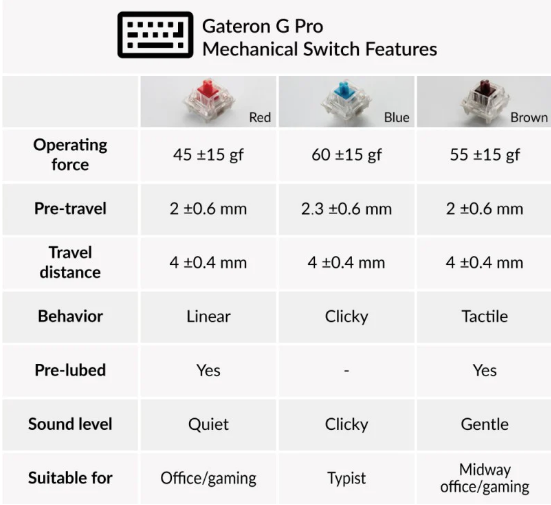 Gateron G Pro
Mechanical Switch Features

| | Red | Blue | Brown |
|---|---|---|---|
| Operating force | 45 ±15 gf | 60 ±15 gf | 55 ±15 gf |
| Pre-travel | 2 ±0.6 mm | 2.3 ±0.6 mm | 2 ±0.6 mm |
| Travel distance | 4 ±0.4 mm | 4 ±0.4 mm | 4 ±0.4 mm |
| Behavior | Linear | Clicky | Tactile |
| Pre-lubed | Yes | - | Yes |
| Sound level | Quiet | Clicky | Gentle |
| Suitable for | Office/gaming | Typist | Midway office/gaming |